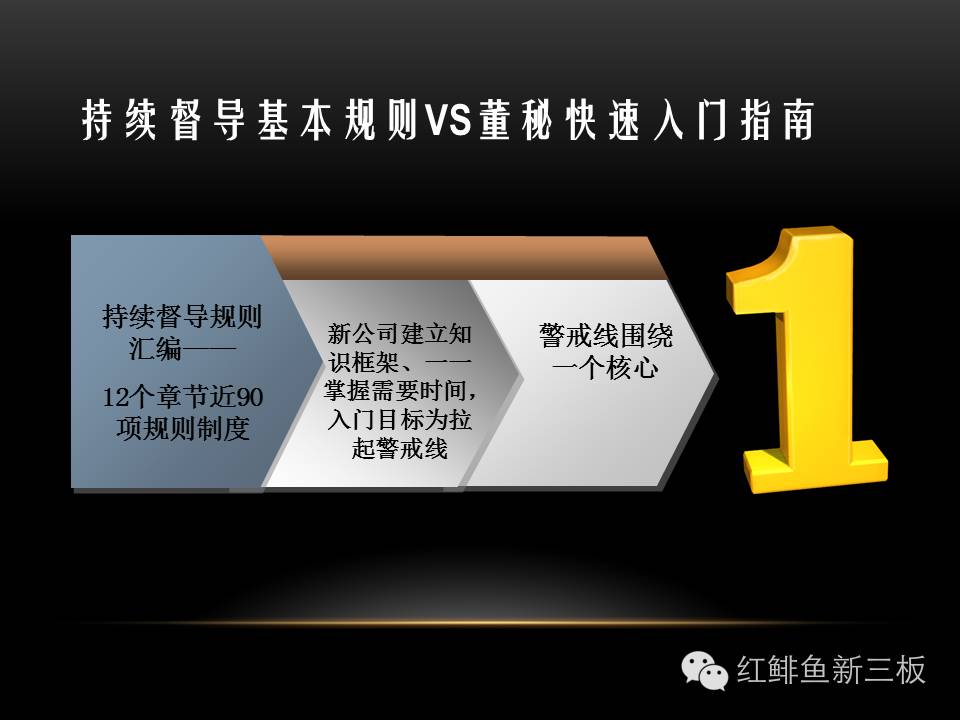 持续督导基本规则VS董秘快速入门指南

持续督导规则汇编——

12个章节近90项规则制度

新公司建立知识框架、一一掌握需要时间，入门目标为拉起警戒线

警戒线围绕一个核心

1

红鲱鱼新三板